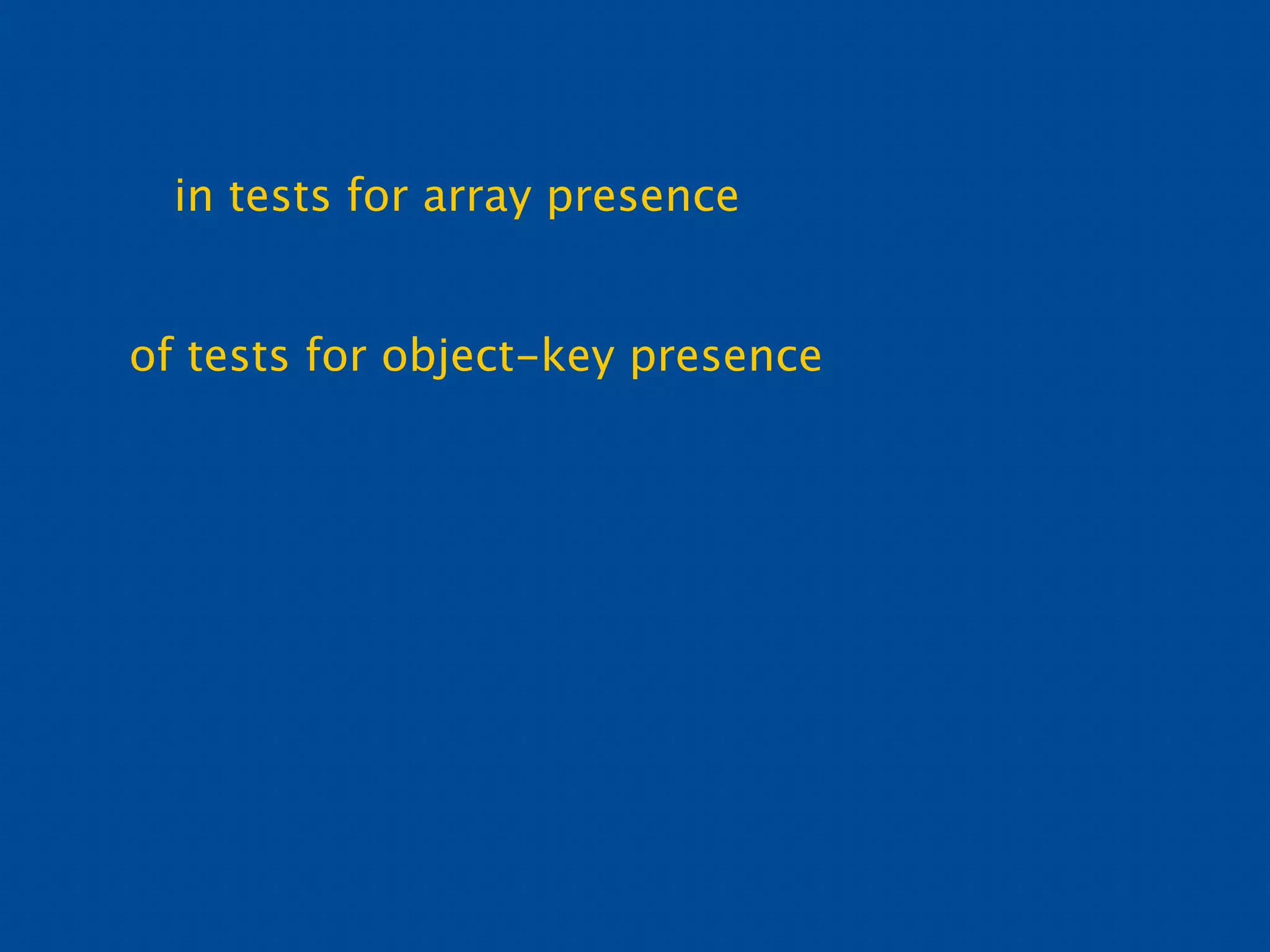 in tests for array presence

of tests for object-key presence